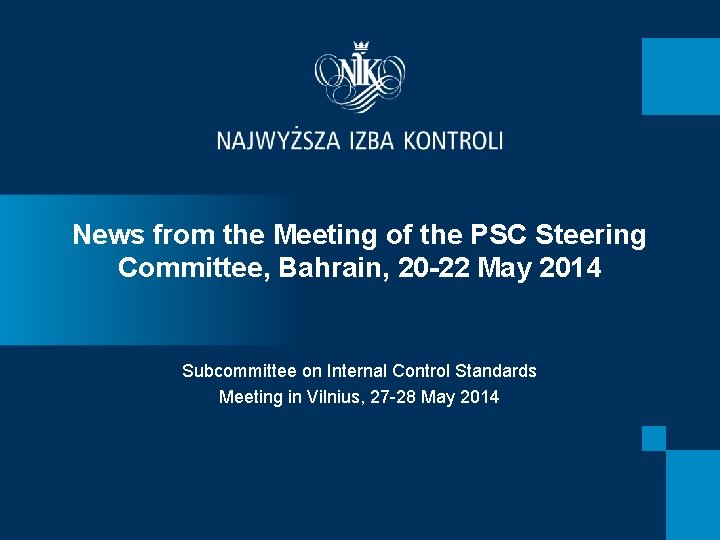 NIK

NAJWYŻSZA IZBA KONTROLI

News from the Meeting of the PSC Steering Committee, Bahrain, 20-22 May 2014

Subcommittee on Internal Control Standards
Meeting in Vilnius, 27-28 May 2014